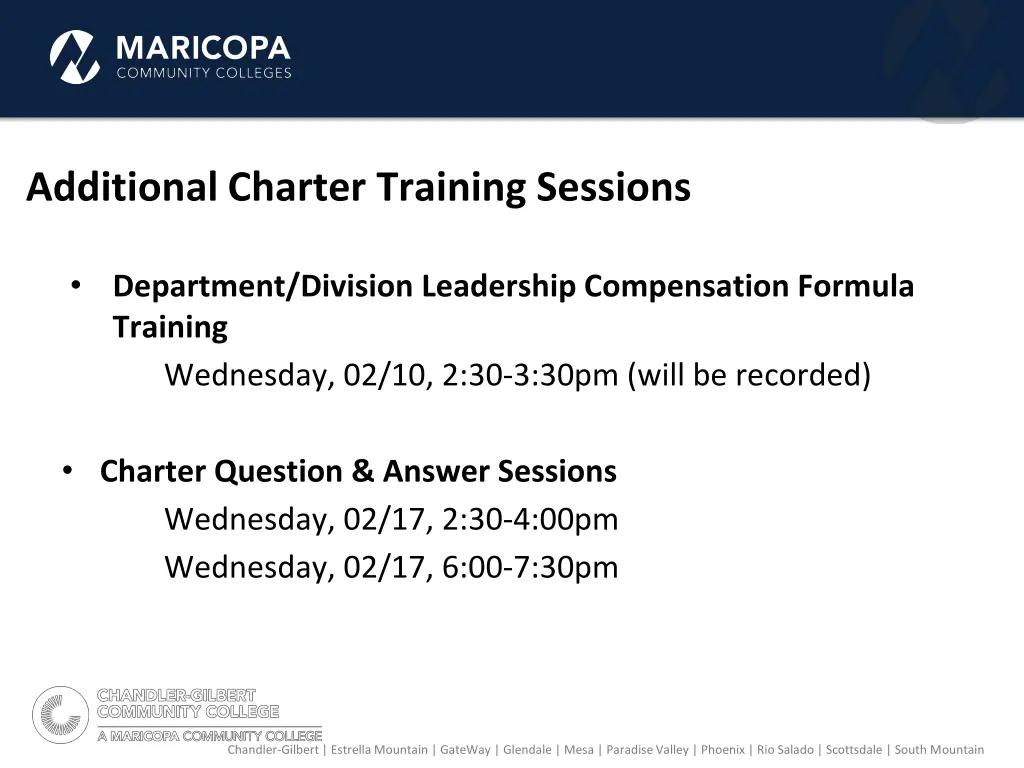 MARICOPA
COMMUNITY COLLEGES

Additional Charter Training Sessions

• Department/Division Leadership Compensation Formula Training
Wednesday, 02/10, 2:30-3:30pm (will be recorded)

• Charter Question & Answer Sessions
Wednesday, 02/17, 2:30-4:00pm
Wednesday, 02/17, 6:00-7:30pm

CHANDLER-GILBERT
COMMUNITY COLLEGE
A MARICOPA COMMUNITY COLLEGE

Chandler-Gilbert | Estrella Mountain | GateWay | Glendale | Mesa | Paradise Valley | Phoenix | Rio Salado | Scottsdale | South Mountain